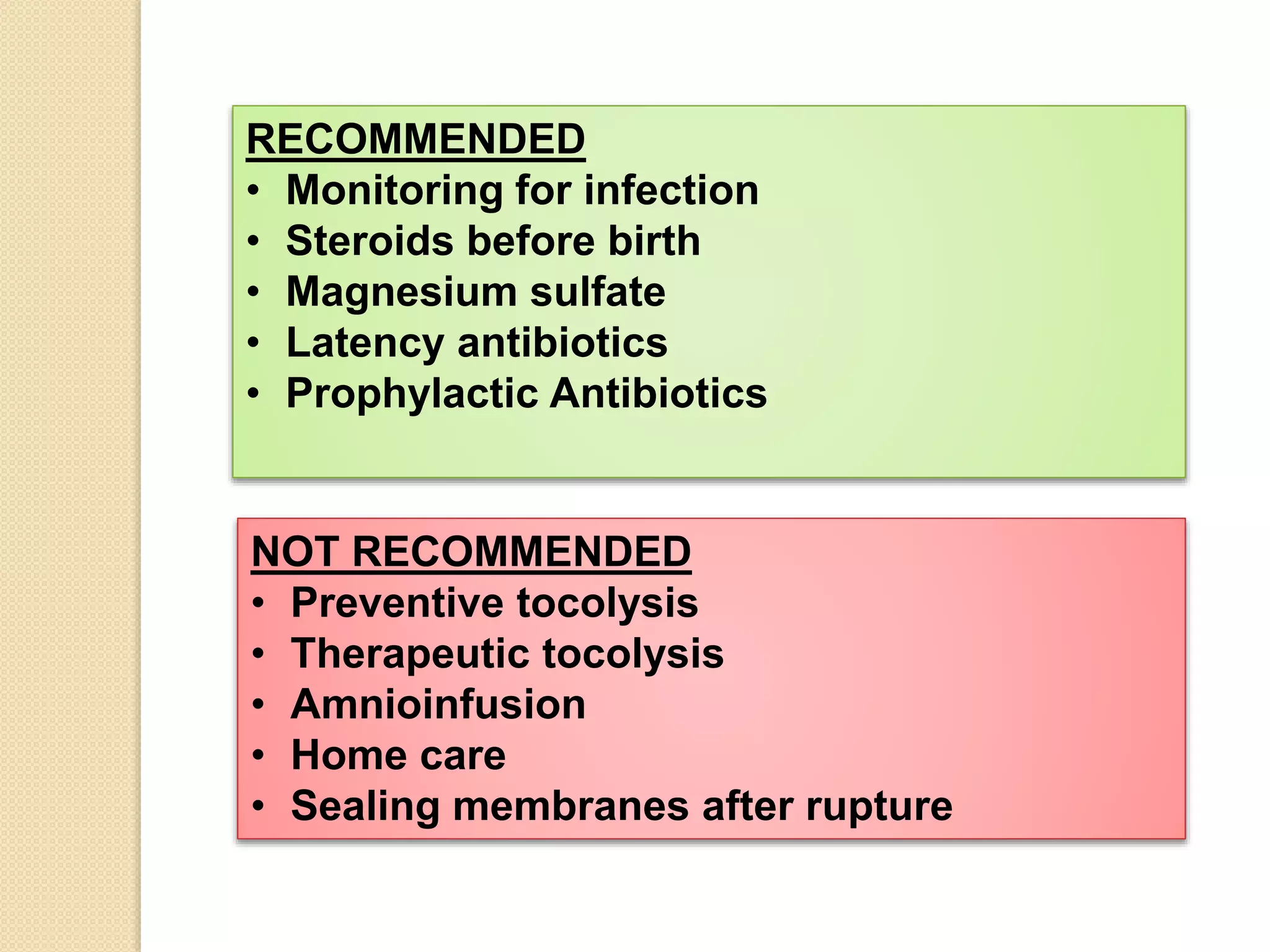 RECOMMENDED
• Monitoring for infection
• Steroids before birth
• Magnesium sulfate
• Latency antibiotics
• Prophylactic Antibiotics

NOT RECOMMENDED
• Preventive tocolysis
• Therapeutic tocolysis
• Amnioinfusion
• Home care
• Sealing membranes after rupture